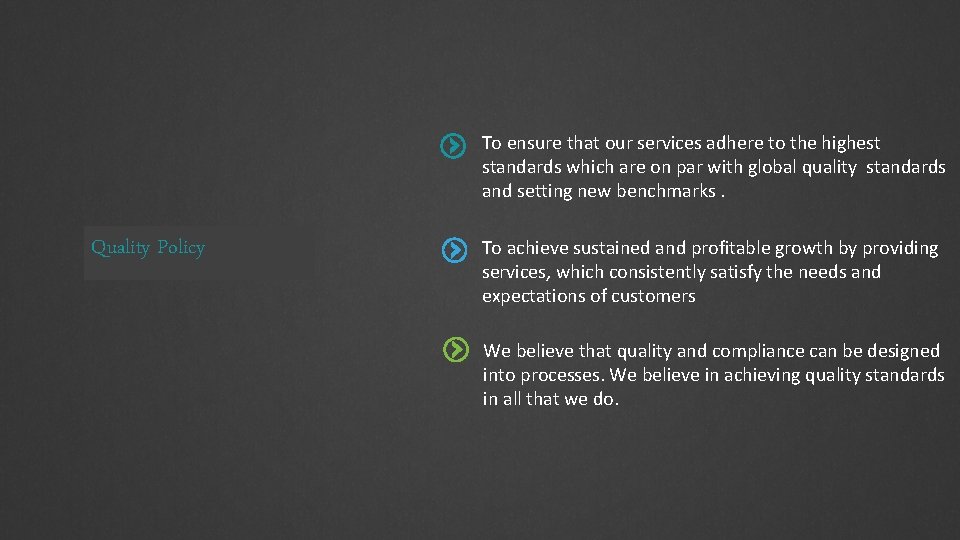 Quality Policy

To ensure that our services adhere to the highest standards which are on par with global quality standards and setting new benchmarks .

To achieve sustained and profitable growth by providing services, which consistently satisfy the needs and expectations of customers

We believe that quality and compliance can be designed into processes. We believe in achieving quality standards in all that we do.